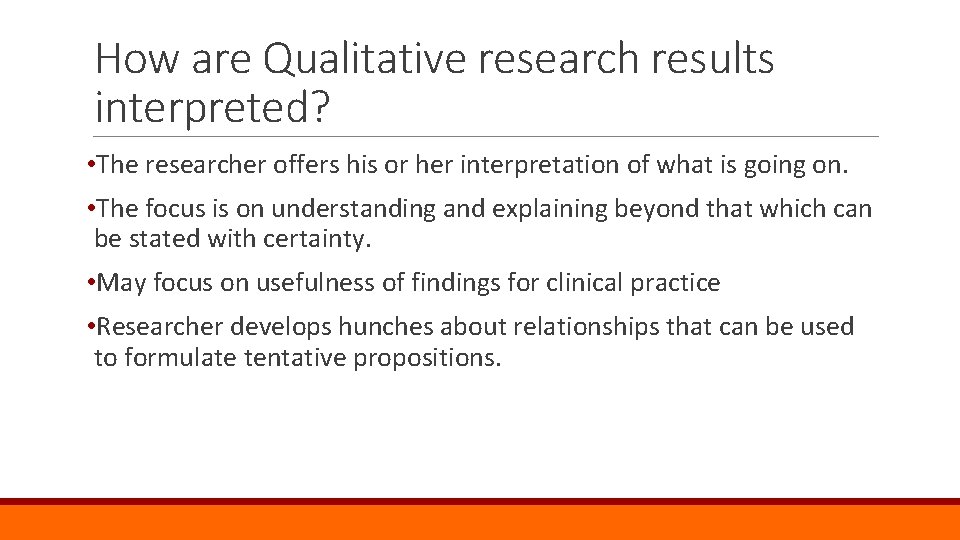 How are Qualitative research results interpreted?

•The researcher offers his or her interpretation of what is going on.

•The focus is on understanding and explaining beyond that which can be stated with certainty.

•May focus on usefulness of findings for clinical practice

•Researcher develops hunches about relationships that can be used to formulate tentative propositions.